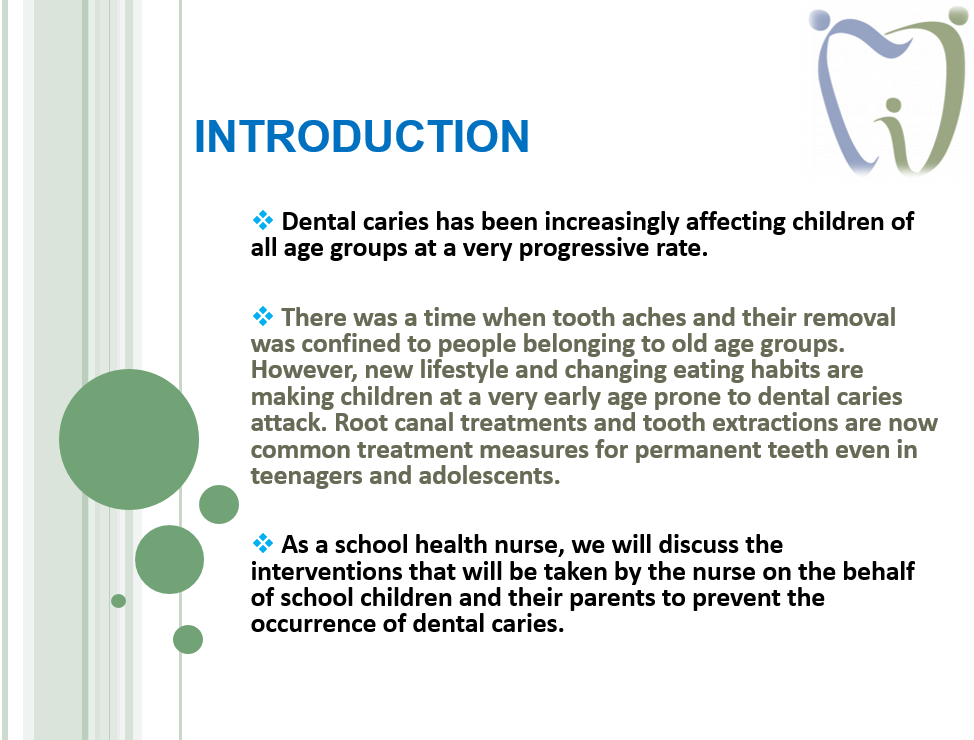 INTRODUCTION

❖ Dental caries has been increasingly affecting children of all age groups at a very progressive rate.

❖ There was a time when tooth aches and their removal was confined to people belonging to old age groups. However, new lifestyle and changing eating habits are making children at a very early age prone to dental caries attack. Root canal treatments and tooth extractions are now common treatment measures for permanent teeth even in teenagers and adolescents.

❖ As a school health nurse, we will discuss the interventions that will be taken by the nurse on the behalf of school children and their parents to prevent the occurrence of dental caries.